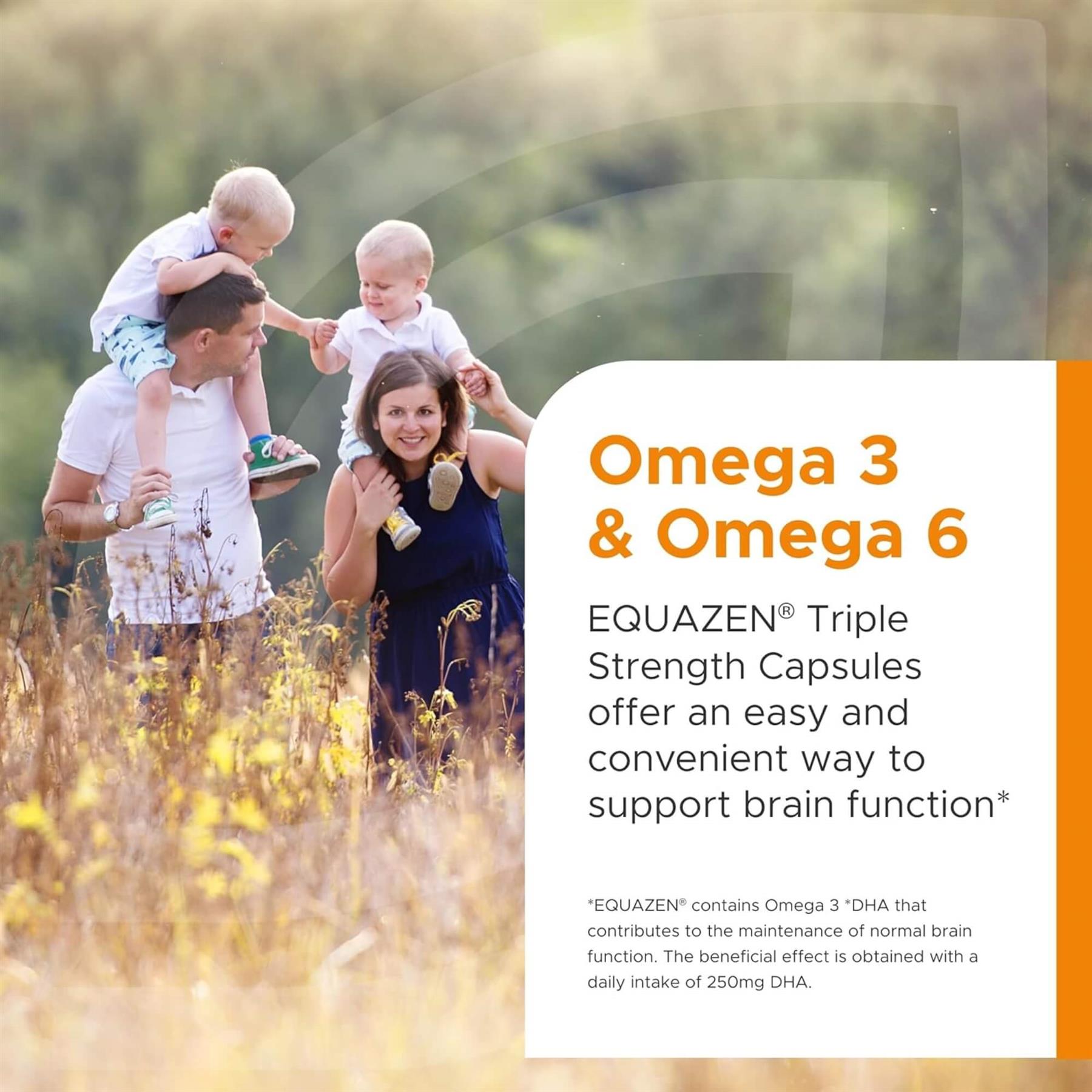 Omega 3 & Omega 6

EQUAZEN® Triple Strength Capsules offer an easy and convenient way to support brain function*

*EQUAZEN® contains Omega 3 *DHA that contributes to the maintenance of normal brain function. The beneficial effect is obtained with a daily intake of 250mg DHA.